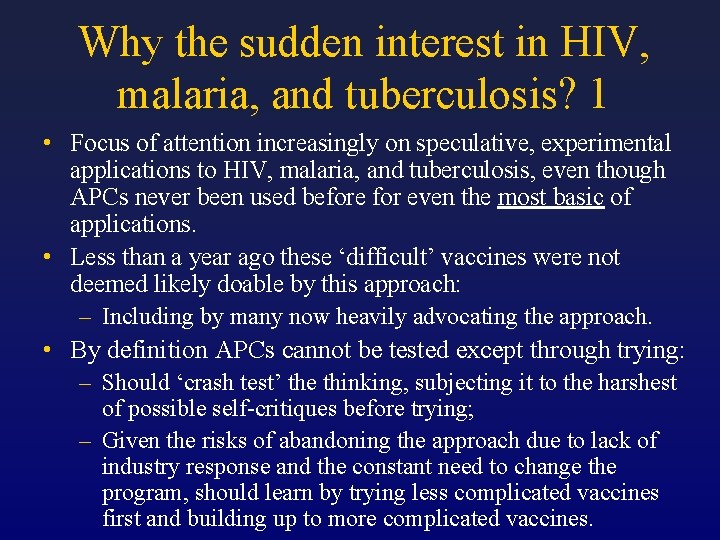 Why the sudden interest in HIV, malaria, and tuberculosis? 1

• Focus of attention increasingly on speculative, experimental applications to HIV, malaria, and tuberculosis, even though APCs never been used before for even the most basic of applications.

• Less than a year ago these ‘difficult’ vaccines were not deemed likely doable by this approach:
– Including by many now heavily advocating the approach.

• By definition APCs cannot be tested except through trying:
– Should ‘crash test’ the thinking, subjecting it to the harshest of possible self-critiques before trying;
– Given the risks of abandoning the approach due to lack of industry response and the constant need to change the program, should learn by trying less complicated vaccines first and building up to more complicated vaccines.